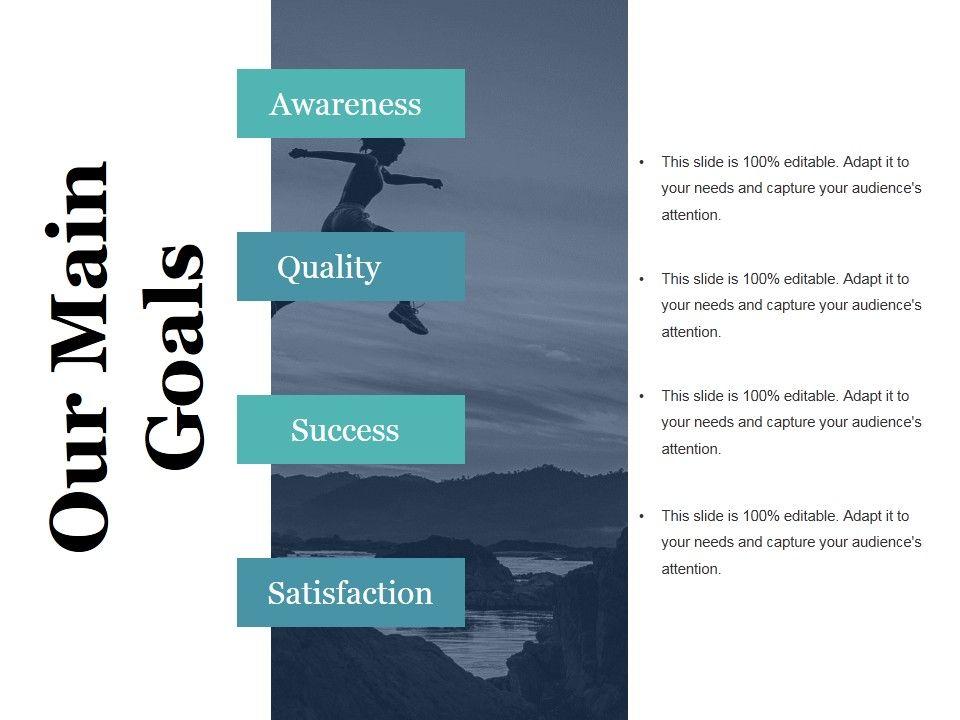 Our Main Goals

Awareness

Quality

Success

Satisfaction

• This slide is 100% editable. Adapt it to your needs and capture your audience's attention.

• This slide is 100% editable. Adapt it to your needs and capture your audience's attention.

• This slide is 100% editable. Adapt it to your needs and capture your audience's attention.

• This slide is 100% editable. Adapt it to your needs and capture your audience's attention.